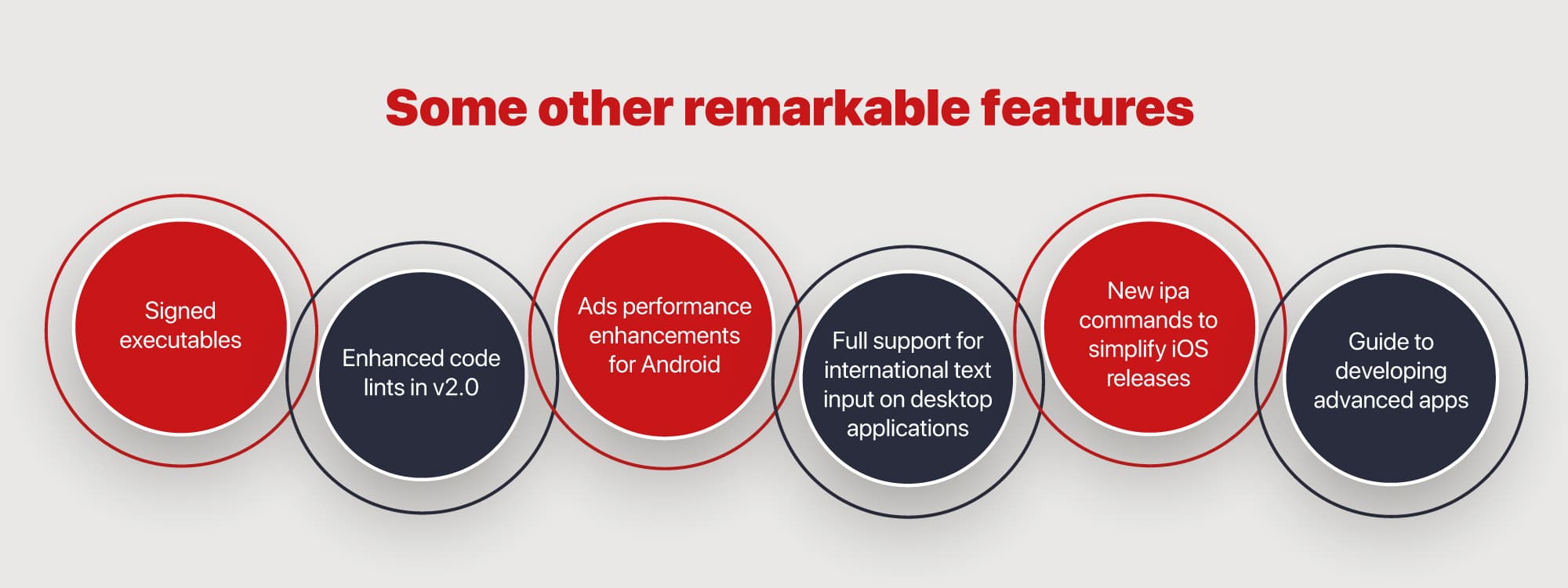 Some other remarkable features

Signed executables

Enhanced code lints in v2.0

Ads performance enhancements for Android

Full support for international text input on desktop applications

New ipa commands to simplify iOS releases

Guide to developing advanced apps